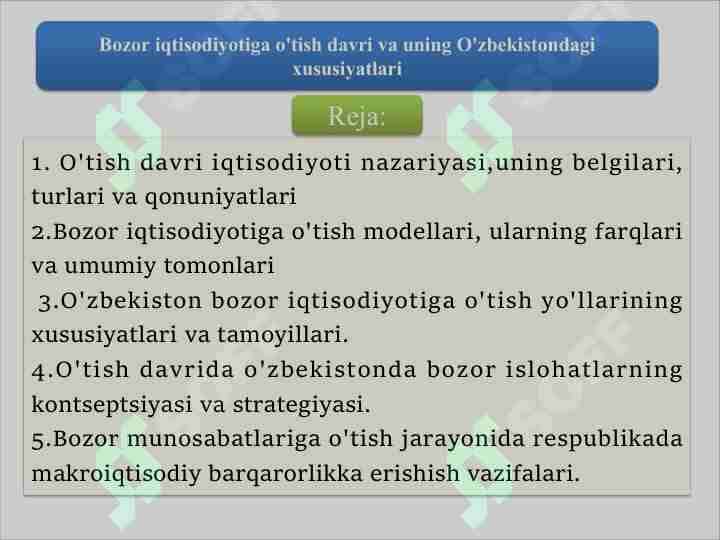 Bozor iqtisodiyotiga o'tish davri va uning O'zbekistondagi xususiyatlari

Reja:

1. O'tish davri iqtisodiyoti nazariyasi,uning belgilari, turlari va qonuniyatlari
2.Bozor iqtisodiyotiga o'tish modellari, ularning farqlari va umumiy tomonlari
3.O'zbekiston bozor iqtisodiyotiga o'tish yo'llarining xususiyatlari va tamoyillari.
4.O'tish davrida o'zbekistonda bozor islohatlarning kontseptsiyasi va strategiyasi.
5.Bozor munosabatlariga o'tish jarayonida respublikada makroiqtisodiy barqarorlikka erishish vazifalari.